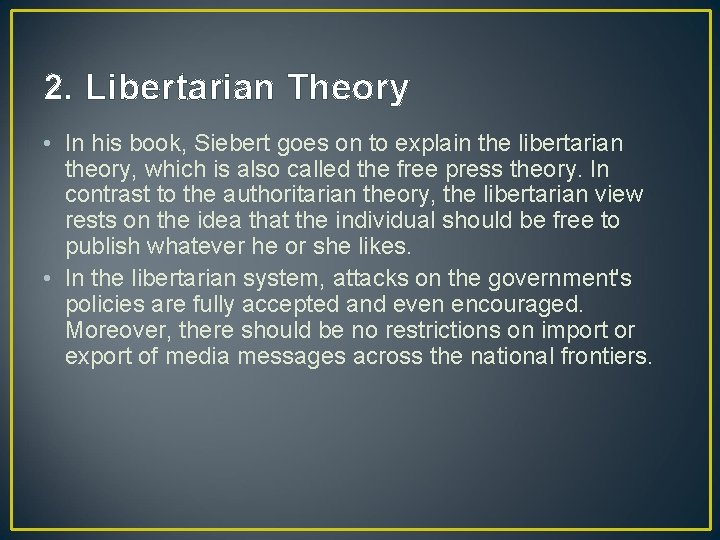 2. Libertarian Theory

• In his book, Siebert goes on to explain the libertarian theory, which is also called the free press theory. In contrast to the authoritarian theory, the libertarian view rests on the idea that the individual should be free to publish whatever he or she likes.
• In the libertarian system, attacks on the government's policies are fully accepted and even encouraged. Moreover, there should be no restrictions on import or export of media messages across the national frontiers.